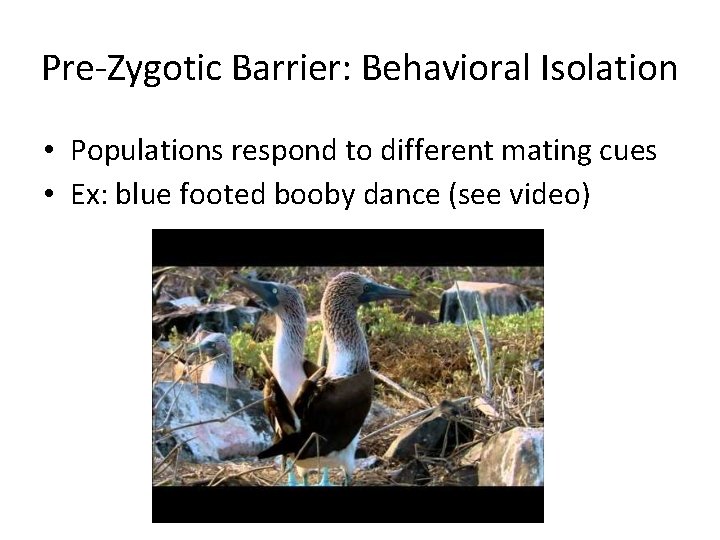 Pre-Zygotic Barrier: Behavioral Isolation

• Populations respond to different mating cues
• Ex: blue footed booby dance (see video)